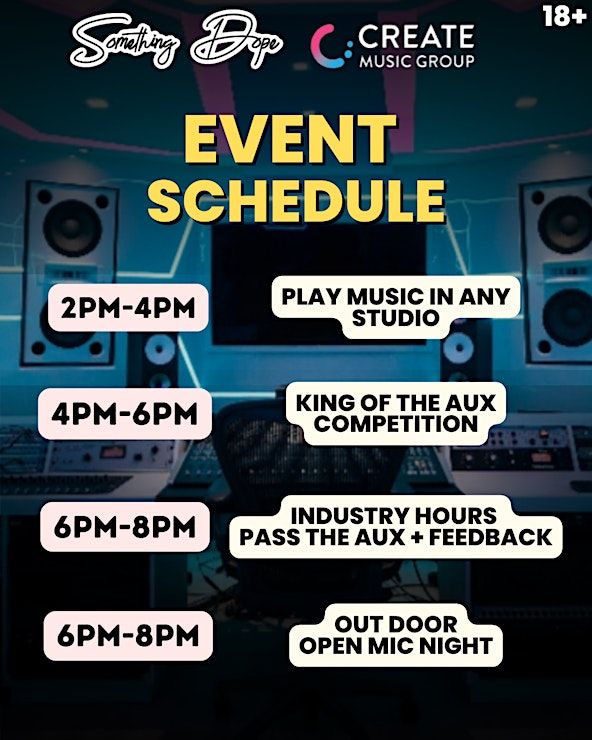 Something Dope
CREATE MUSIC GROUP
18+

EVENT SCHEDULE

2PM-4PM
PLAY MUSIC IN ANY STUDIO

4PM-6PM
KING OF THE AUX COMPETITION

6PM-8PM
INDUSTRY HOURS PASS THE AUX + FEEDBACK

6PM-8PM
OUT DOOR OPEN MIC NIGHT